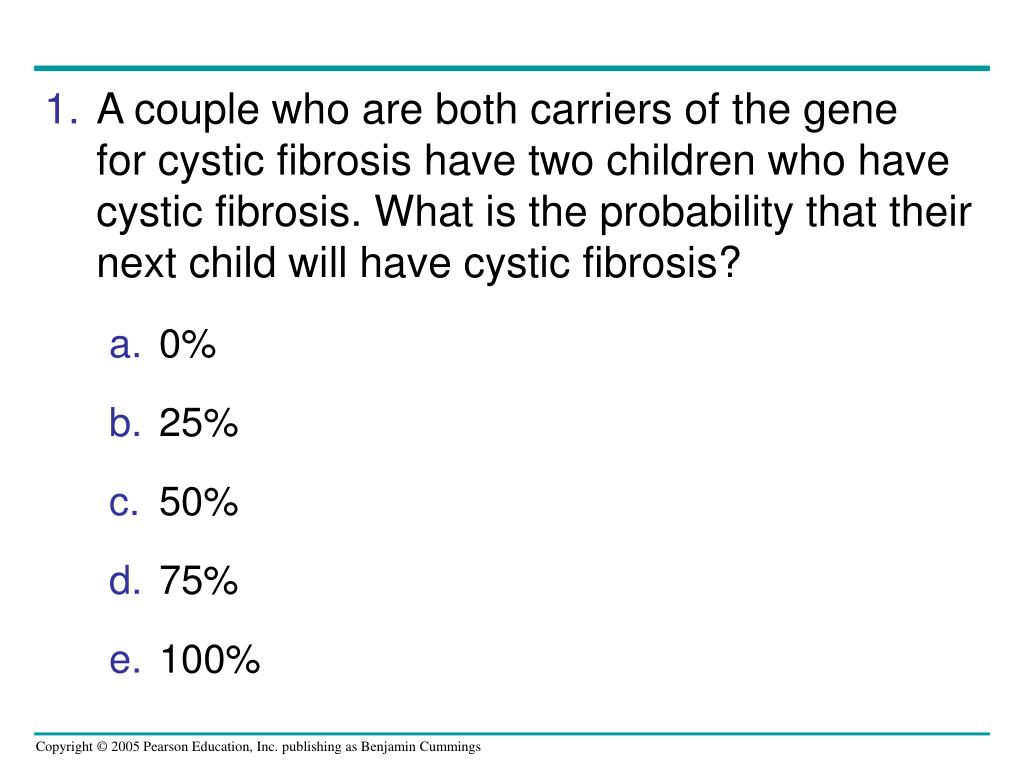 1. A couple who are both carriers of the gene for cystic fibrosis have two children who have cystic fibrosis. What is the probability that their next child will have cystic fibrosis?

a. 0%

b. 25%

c. 50%

d. 75%

e. 100%

Copyright © 2005 Pearson Education, Inc. publishing as Benjamin Cummings